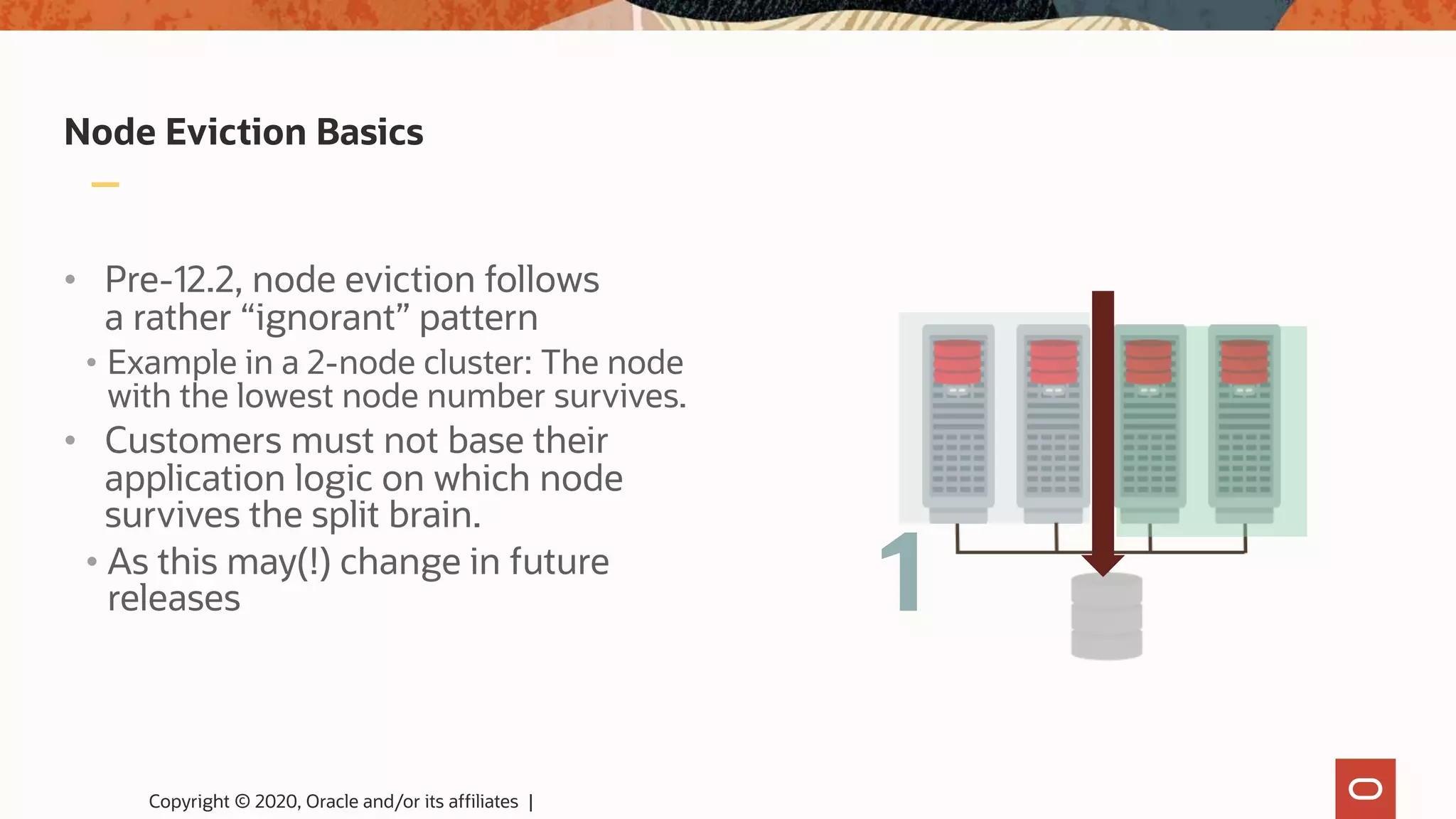 Node Eviction Basics

• Pre-12.2, node eviction follows a rather “ignorant” pattern
  • Example in a 2-node cluster: The node with the lowest node number survives.
• Customers must not base their application logic on which node survives the split brain.
  • As this may(!) change in future releases

1

Copyright © 2020, Oracle and/or its affiliates |